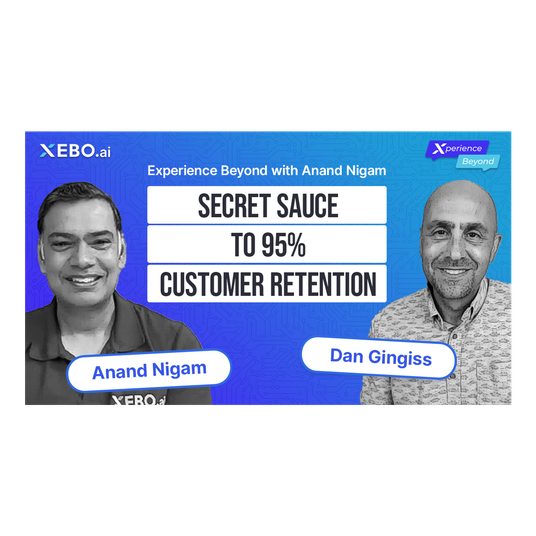 XEBO.ai

Xperience Beyond

Experience Beyond with Anand Nigam

SECRET SAUCE
TO 95%
CUSTOMER RETENTION

Anand Nigam

Dan Gingiss

XEBO.ai